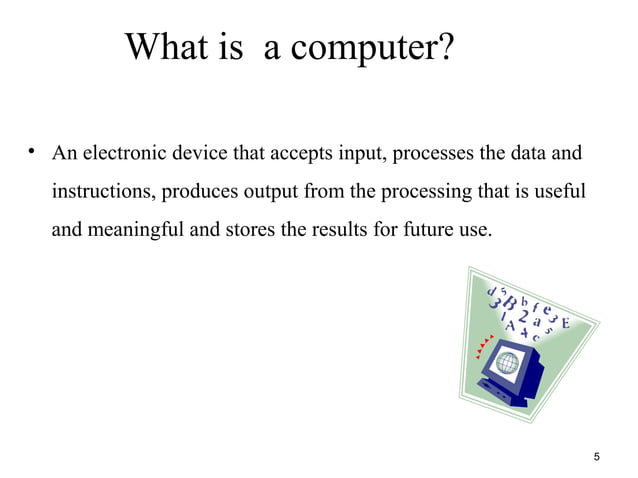 What is a computer?

• An electronic device that accepts input, processes the data and instructions, produces output from the processing that is useful and meaningful and stores the results for future use.

5